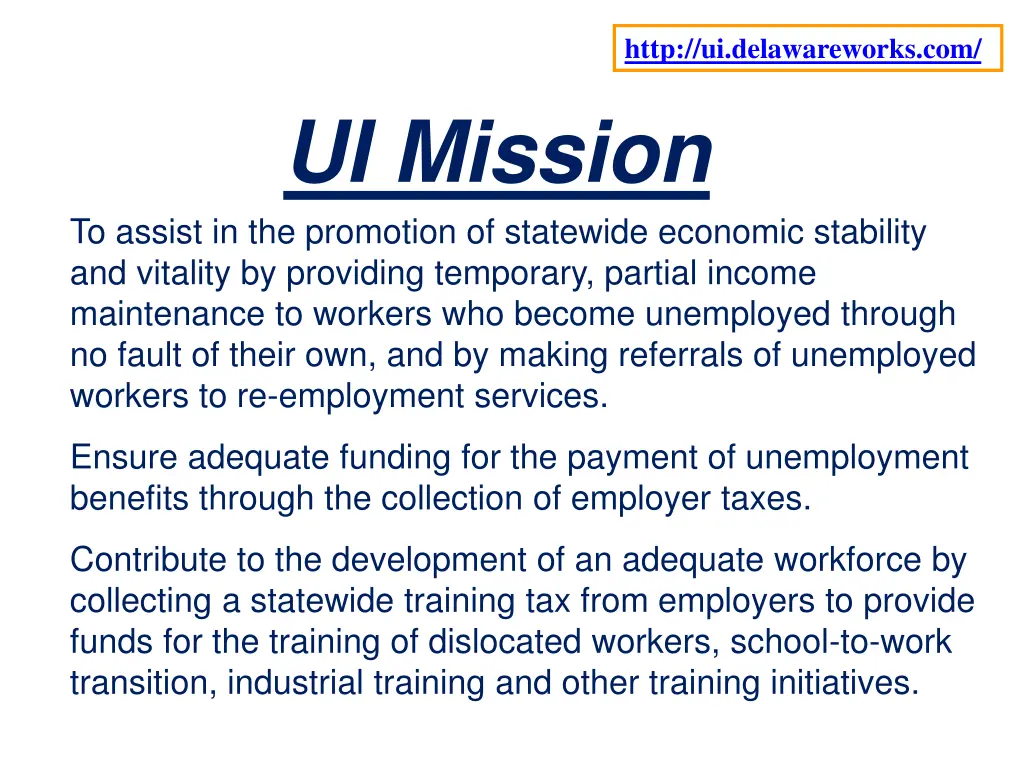 http://ui.delawareworks.com/

UI Mission

To assist in the promotion of statewide economic stability and vitality by providing temporary, partial income maintenance to workers who become unemployed through no fault of their own, and by making referrals of unemployed workers to re-employment services.

Ensure adequate funding for the payment of unemployment benefits through the collection of employer taxes.

Contribute to the development of an adequate workforce by collecting a statewide training tax from employers to provide funds for the training of dislocated workers, school-to-work transition, industrial training and other training initiatives.